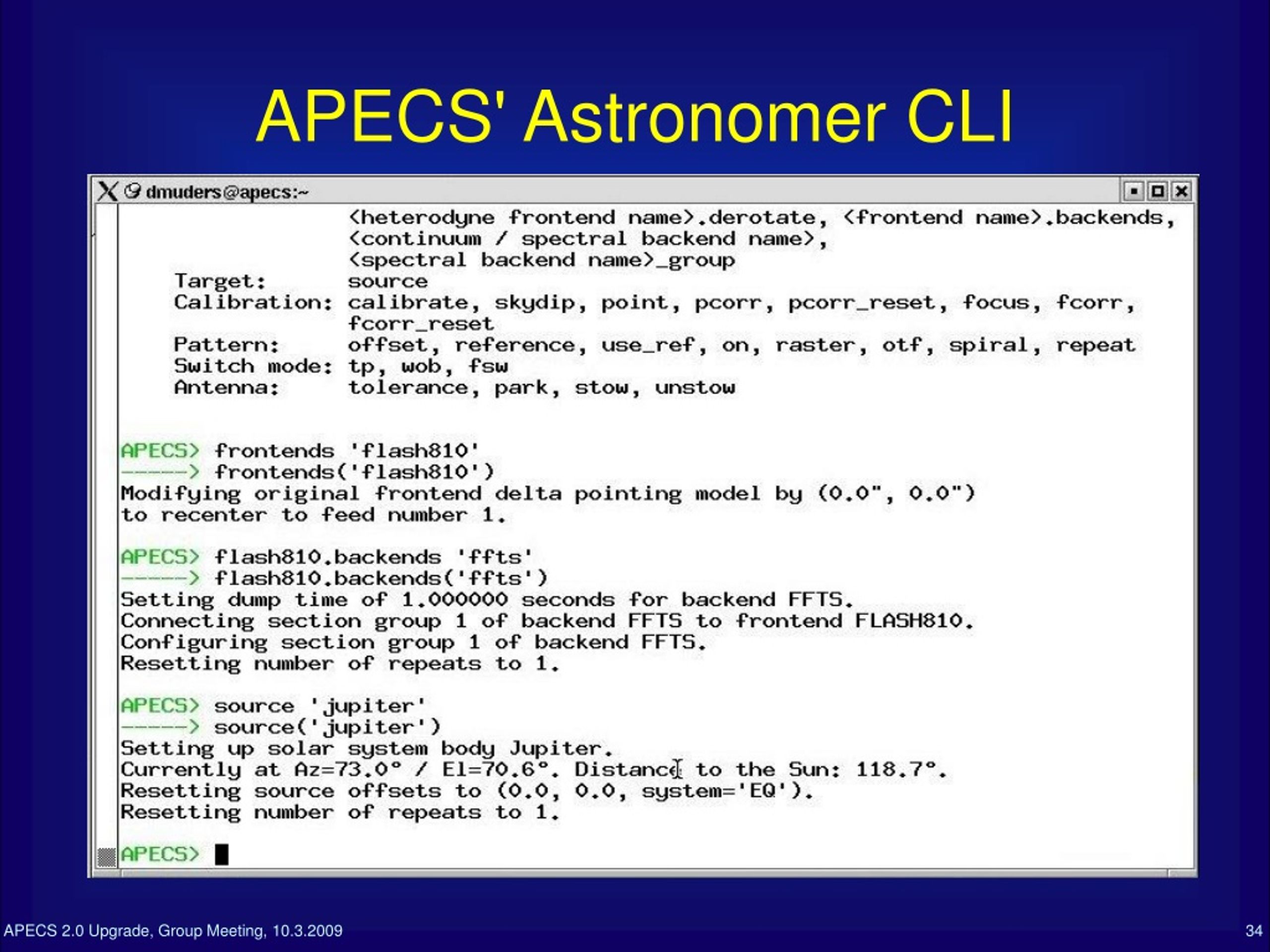 APECS' Astronomer CLI

dmuders@apecs:~

<heterodyne frontend name>.derotate, <frontend name>.backends, <continuum / spectral backend name>, <spectral backend name>_group
Target: source
Calibration: calibrate, skydip, point, pcorr, pcorr_reset, focus, fcorr, fcorr_reset
Pattern: offset, reference, use_ref, on, raster, otf, spiral, repeat
Switch mode: tp, wob, fsw
Antenna: tolerance, park, stow, unstow

APECS> frontends 'flash810'
------> frontends('flash810')
Modifying original frontend delta pointing model by (0.0", 0.0")
to recenter to feed number 1.

APECS> flash810.backends 'ffts'
------> flash810.backends('ffts')
Setting dump time of 1.000000 seconds for backend FFTS.
Connecting section group 1 of backend FFTS to frontend FLASH810.
Configuring section group 1 of backend FFTS.
Resetting number of repeats to 1.

APECS> source 'jupiter'
------> source('jupiter')
Setting up solar system body Jupiter.
Currently at Az=73.0° / El=70.6°. Distance to the Sun: 118.7°.
Resetting source offsets to (0.0, 0.0, system='EQ').
Resetting number of repeats to 1.

APECS>

APECS 2.0 Upgrade, Group Meeting, 10.3.2009

34